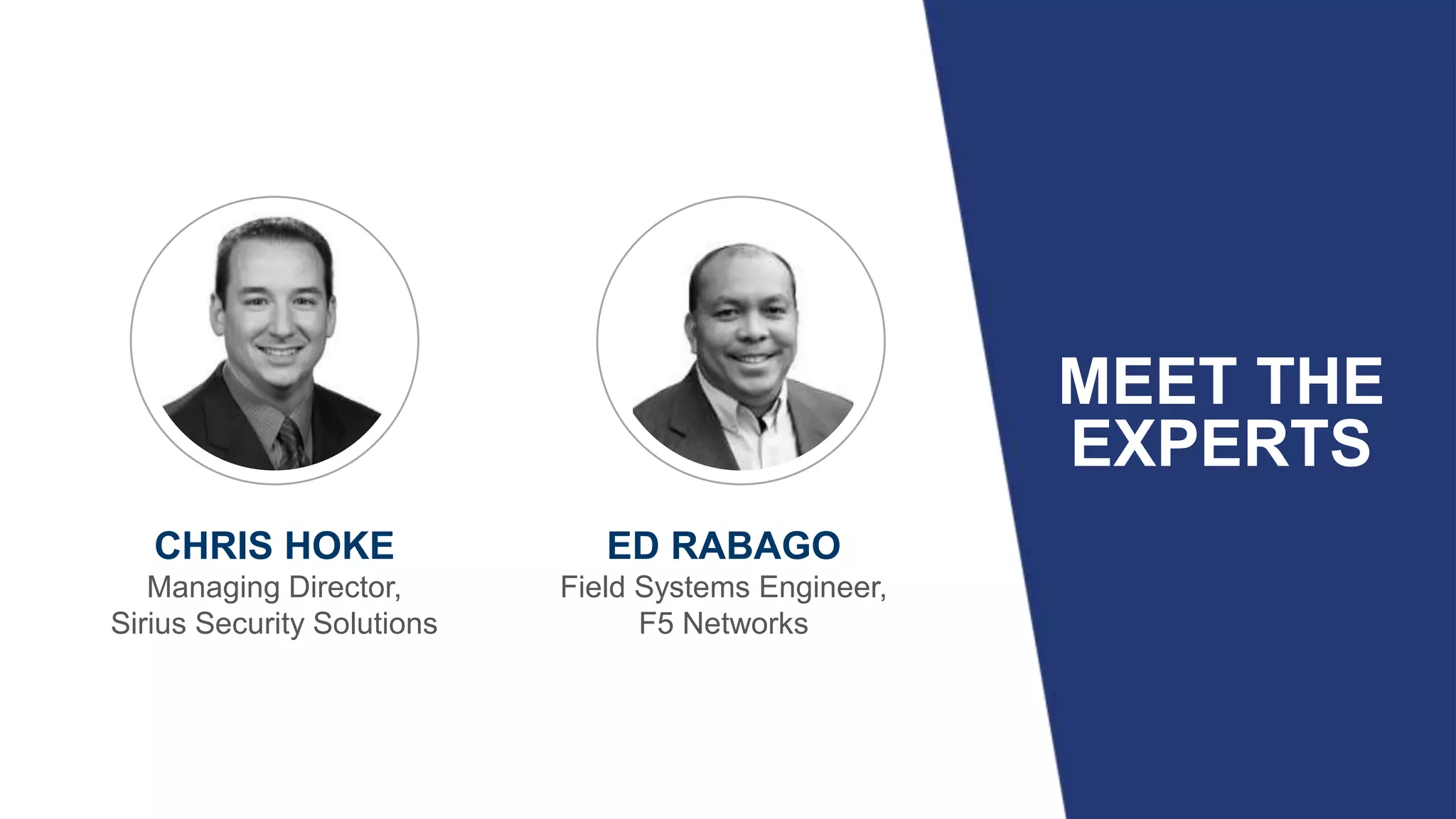 CHRIS HOKE
Managing Director,
Sirius Security Solutions

ED RABAGO
Field Systems Engineer,
F5 Networks

MEET THE EXPERTS